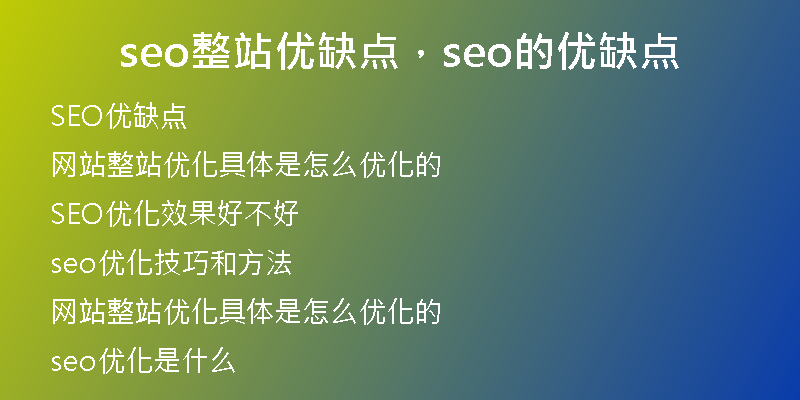 seo整站优缺点，seo的优缺点

SEO优缺点

网站整站优化具体是怎么优化的

SEO优化效果好不好

seo优化技巧和方法

网站整站优化具体是怎么优化的

seo优化是什么